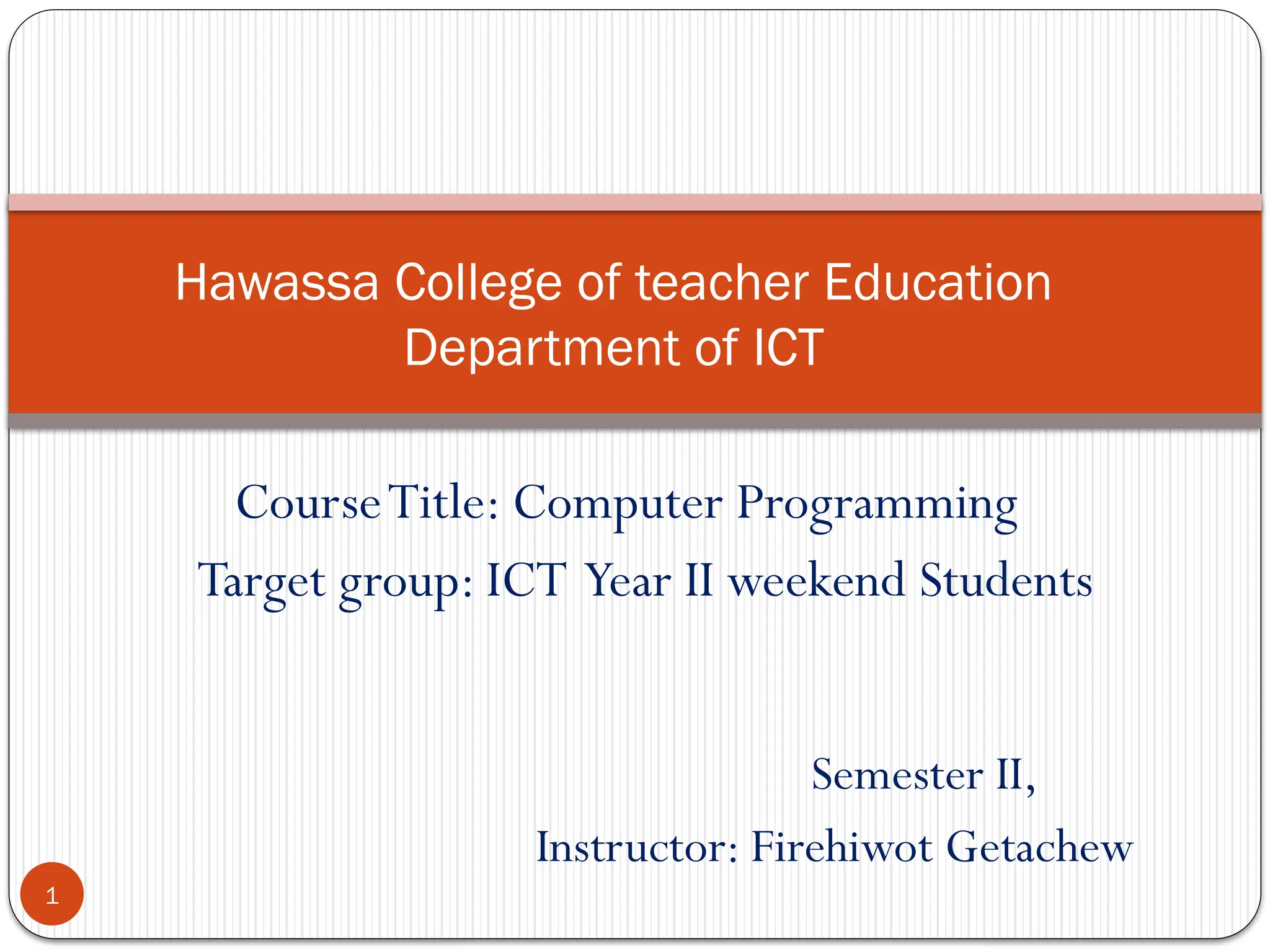 Hawassa College of teacher Education
Department of ICT

Course Title: Computer Programming

Target group: ICT Year II weekend Students

Semester II,

Instructor: Firehiwot Getachew

1